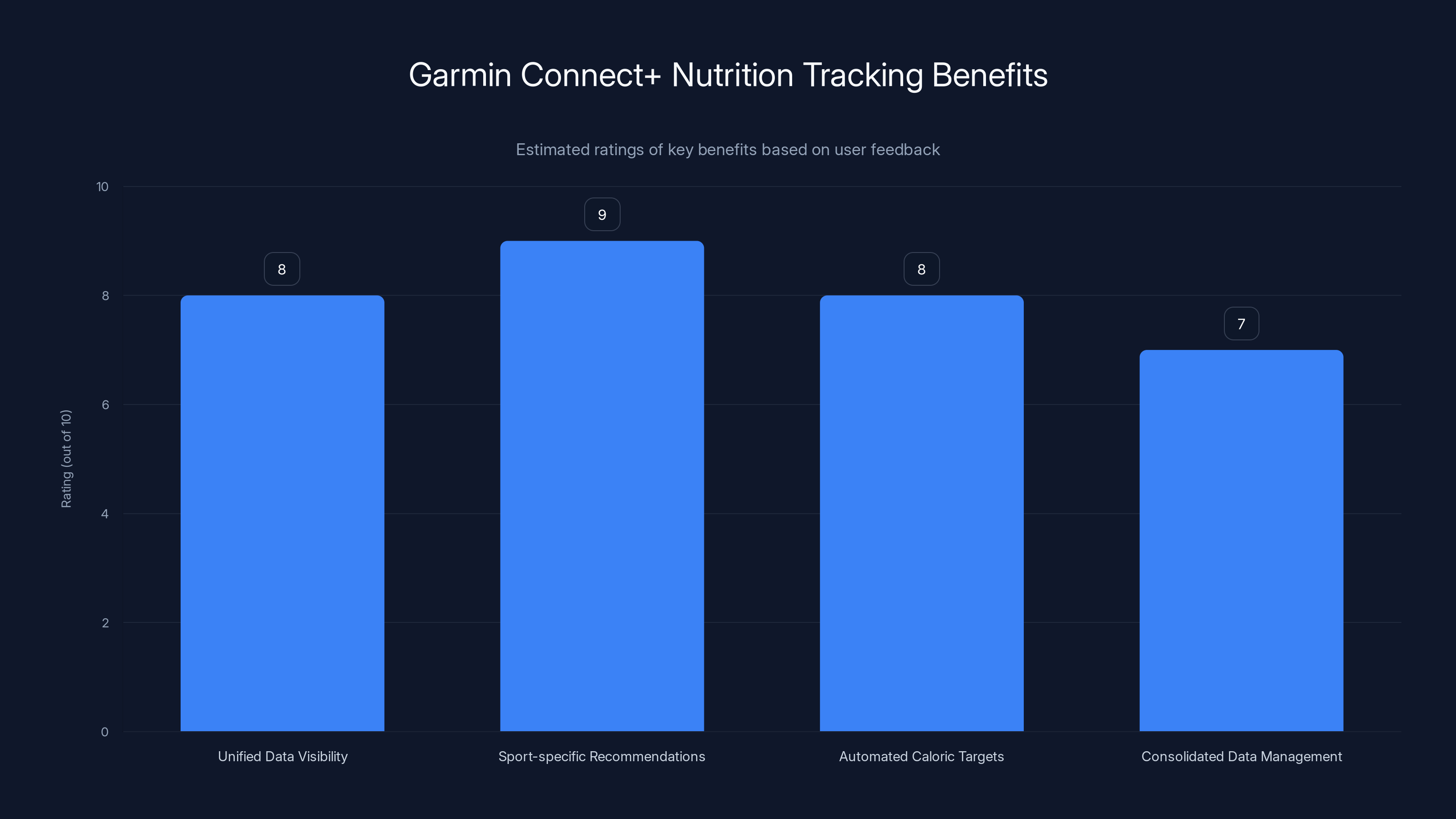 Garmin Connect+ Nutrition Tracking Benefits

Estimated ratings of key benefits based on user feedback

Rating (out of 10)

10
8
6
4
2
0

8
9
8
7

Unified Data Visibility
Sport-specific Recommendations
Automated Caloric Targets
Consolidated Data Management